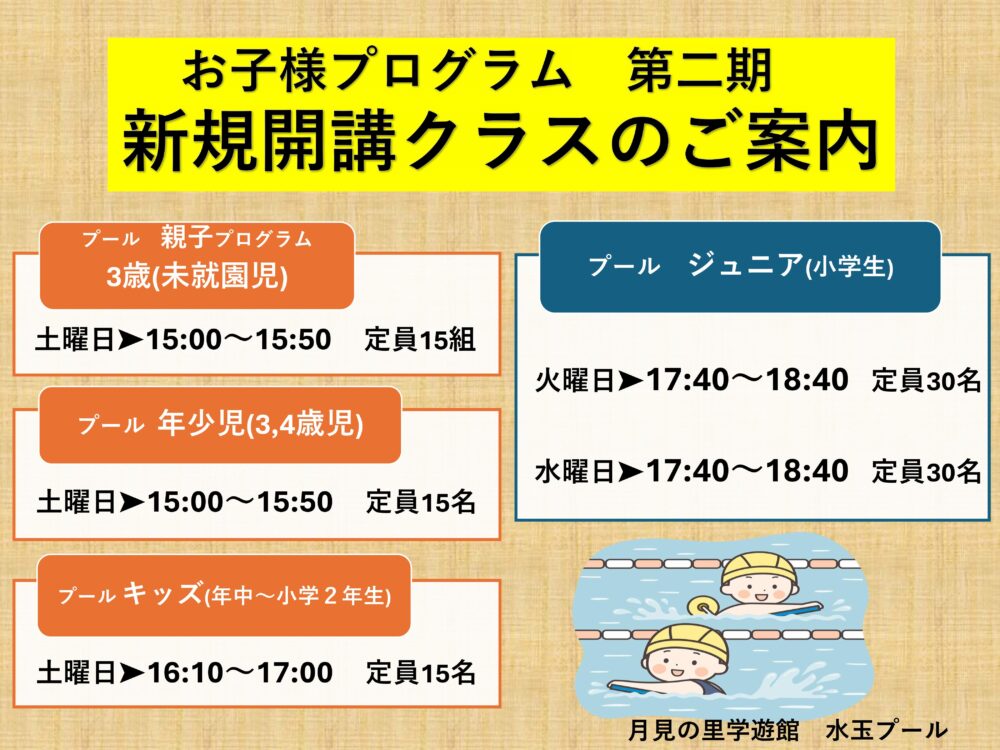 お子様プログラム　第二期
新規開講クラスのご案内

プール　親子プログラム
3歳(未就園児)

土曜日➤15:00〜15:50　定員15組

プール　年少児(3,4歳児)

土曜日➤15:00〜15:50　定員15名

プール キッズ(年中〜小学２年生)

土曜日➤16:10〜17:00　定員15名

プール　ジュニア(小学生)

火曜日➤17:40〜18:40　定員30名

水曜日➤17:40〜18:40　定員30名

月見の里学遊館　水玉プール